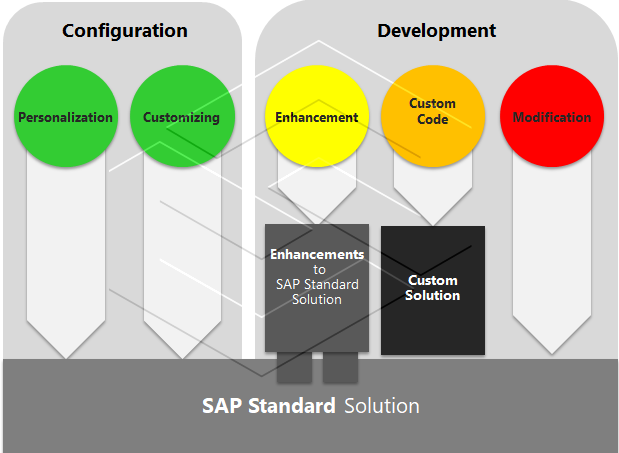 Configuration

Development

Personalization

Customizing

Enhancement

Custom Code

Modification

Enhancements to SAP Standard Solution

Custom Solution

SAP Standard Solution